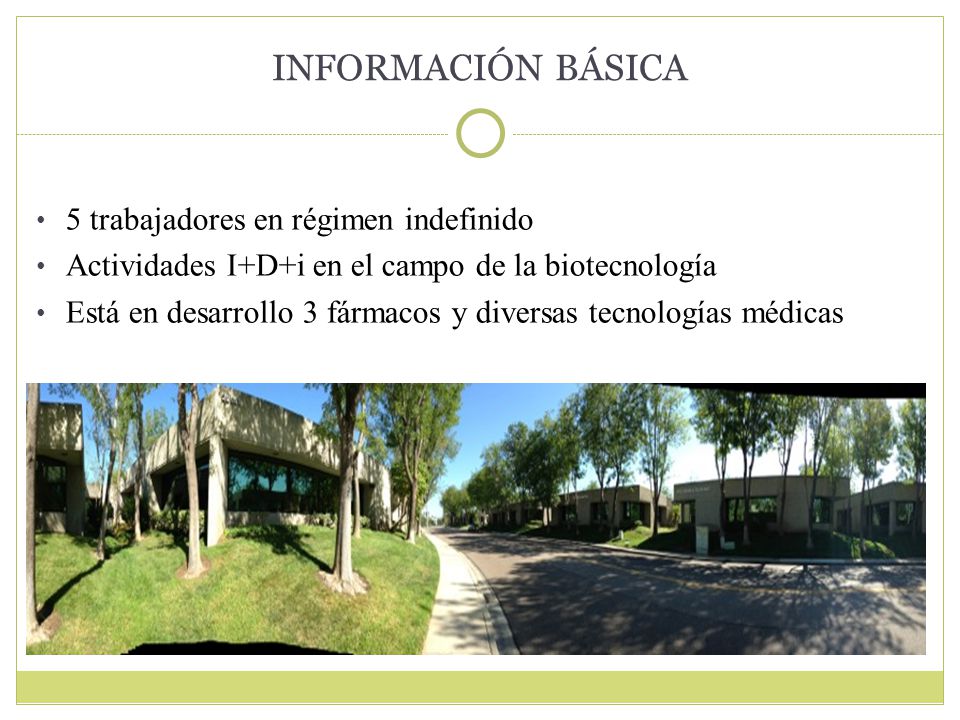 INFORMACIÓN BÁSICA

• 5 trabajadores en régimen indefinido
• Actividades I+D+i en el campo de la biotecnología
• Está en desarrollo 3 fármacos y diversas tecnologías médicas